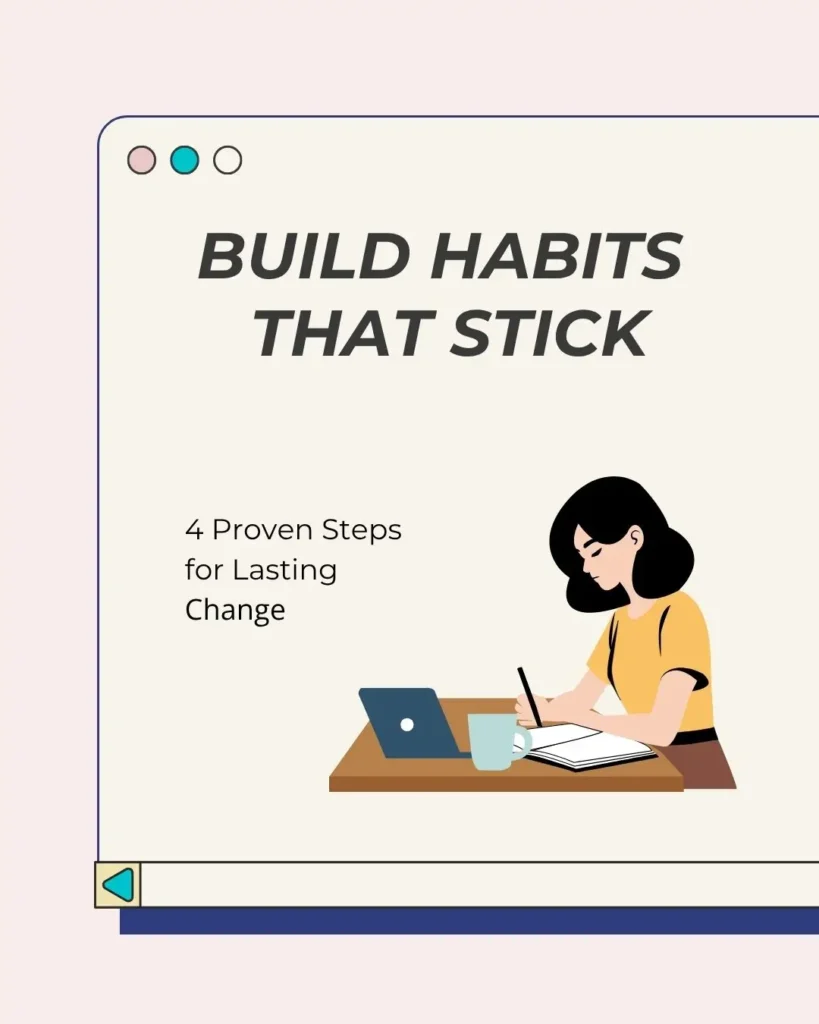 BUILD HABITS THAT STICK

4 Proven Steps for Lasting Change